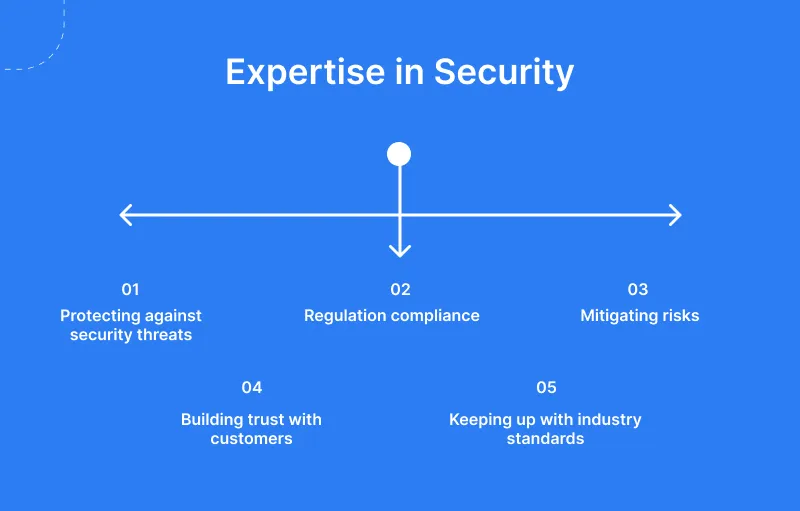 Expertise in Security

01
Protecting against security threats

02
Regulation compliance

03
Mitigating risks

04
Building trust with customers

05
Keeping up with industry standards